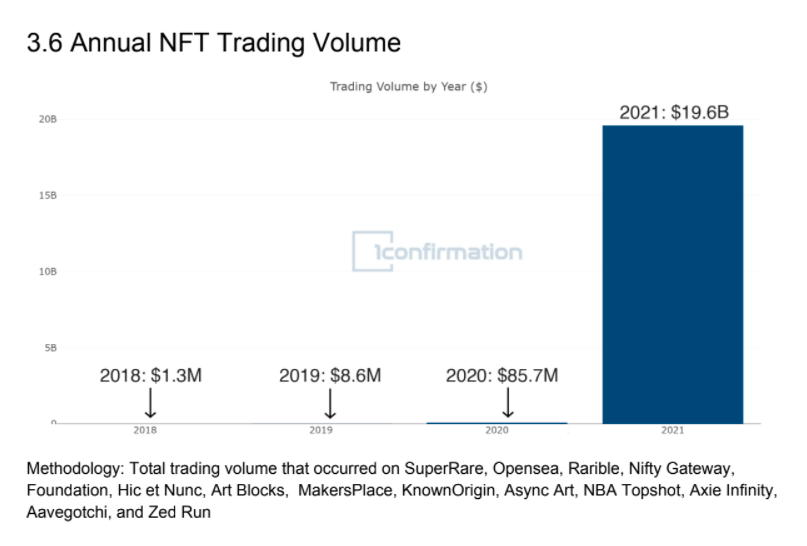 3.6 Annual NFT Trading Volume

Trading Volume by Year ($)

20B
15B
10B
5B
0

2021: $19.6B

1confirmation

2018: $1.3M
2019: $8.6M
2020: $85.7M

2018
2019
2020
2021

Methodology: Total trading volume that occurred on SuperRare, Opensea, Rarible, Nifty Gateway, Foundation, Hic et Nunc, Art Blocks, MakersPlace, KnownOrigin, Async Art, NBA Topshot, Axie Infinity, Aavegotchi, and Zed Run